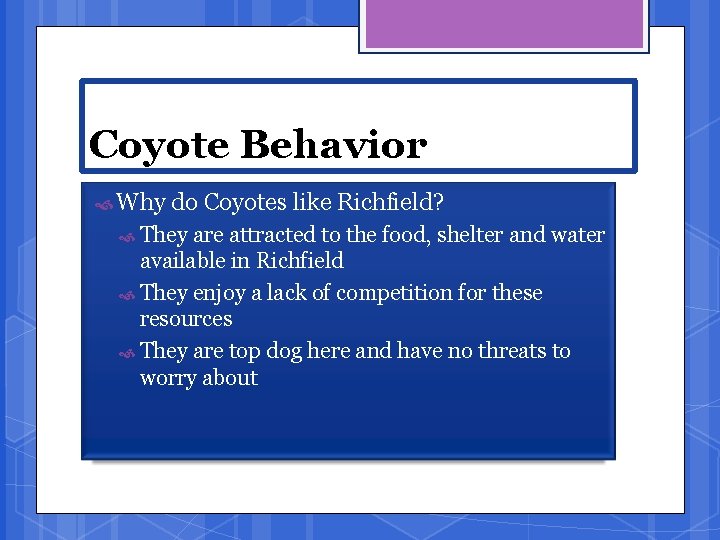 Coyote Behavior

Why do Coyotes like Richfield?

They are attracted to the food, shelter and water available in Richfield

They enjoy a lack of competition for these resources

They are top dog here and have no threats to worry about